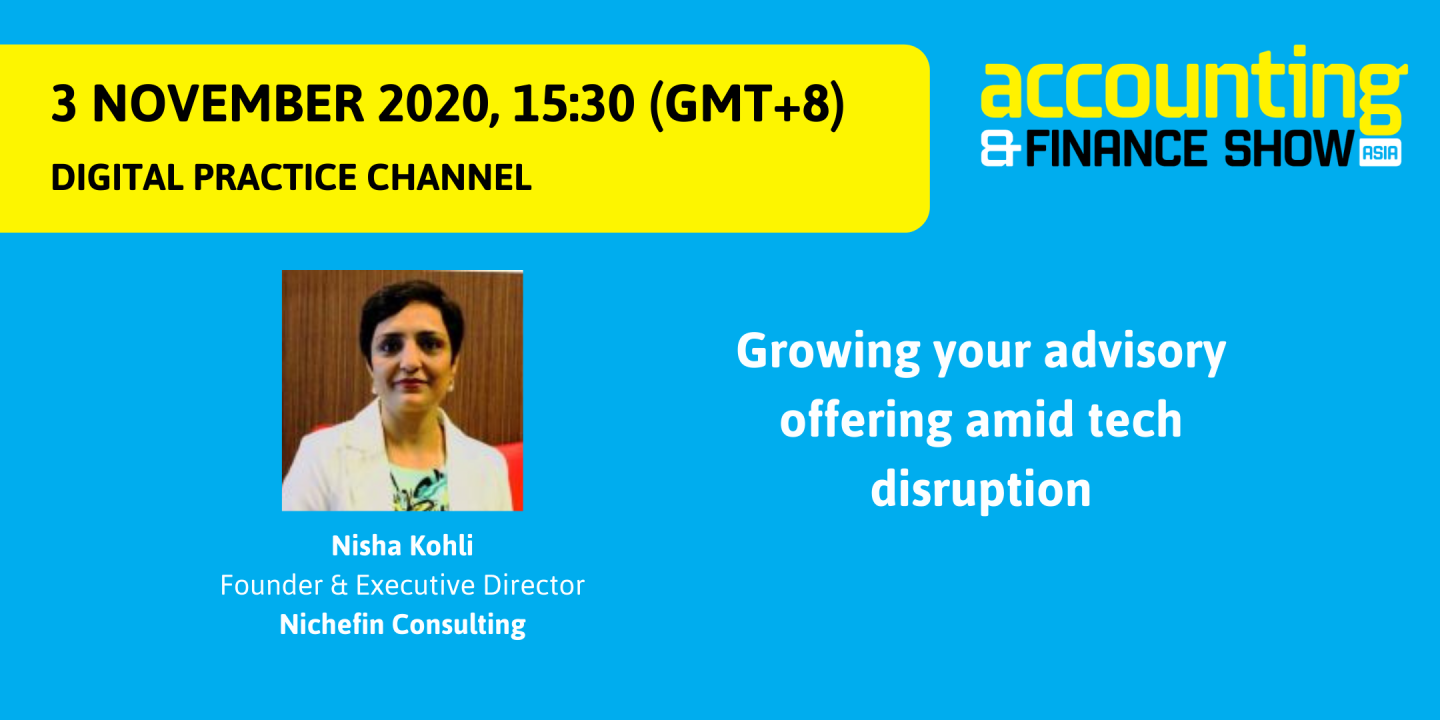 3 NOVEMBER 2020, 15:30 (GMT+8)
DIGITAL PRACTICE CHANNEL

accounting
& FINANCE SHOW ASIA

Nisha Kohli
Founder & Executive Director
Nichefin Consulting

Growing your advisory offering amid tech disruption